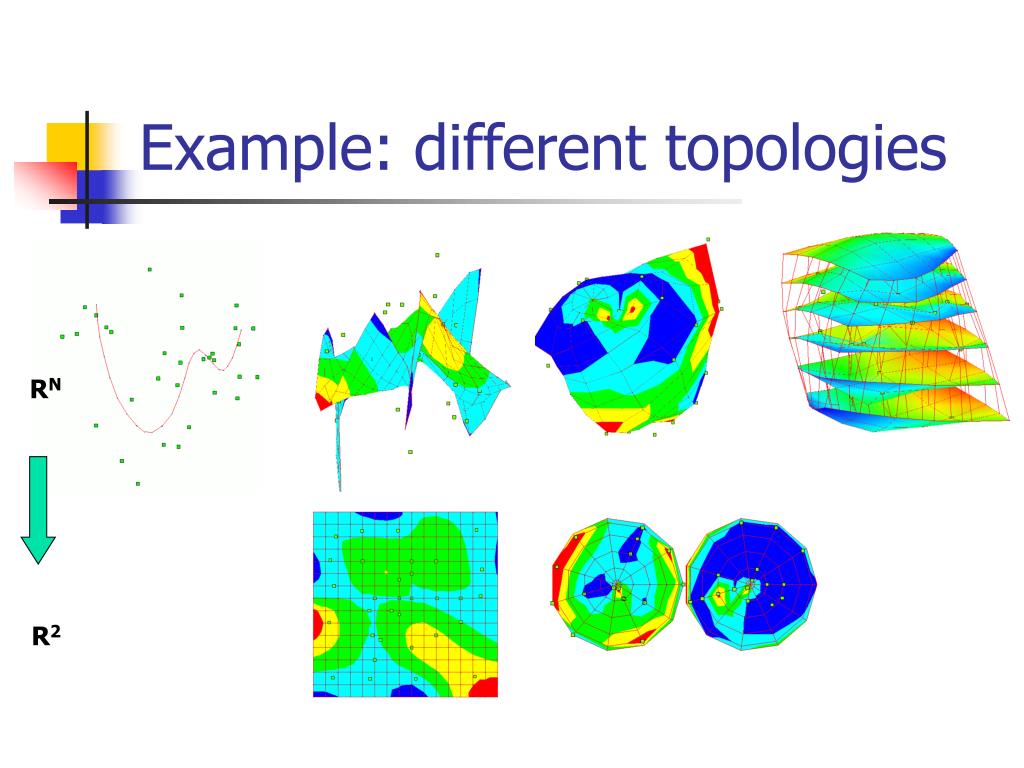 Example: different topologies

$R^N$

$R^2$